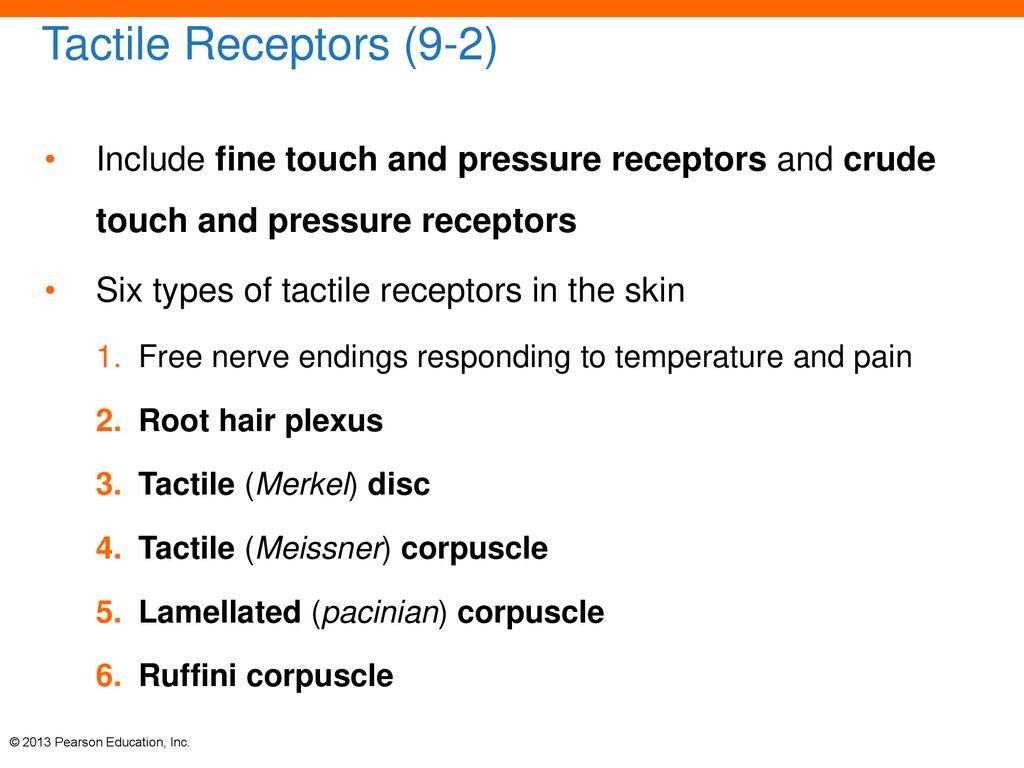 Tactile Receptors (9-2)

• Include fine touch and pressure receptors and crude touch and pressure receptors

• Six types of tactile receptors in the skin

1. Free nerve endings responding to temperature and pain
2. Root hair plexus
3. Tactile (Merkel) disc
4. Tactile (Meissner) corpuscle
5. Lamellated (pacinian) corpuscle
6. Ruffini corpuscle

© 2013 Pearson Education, Inc.